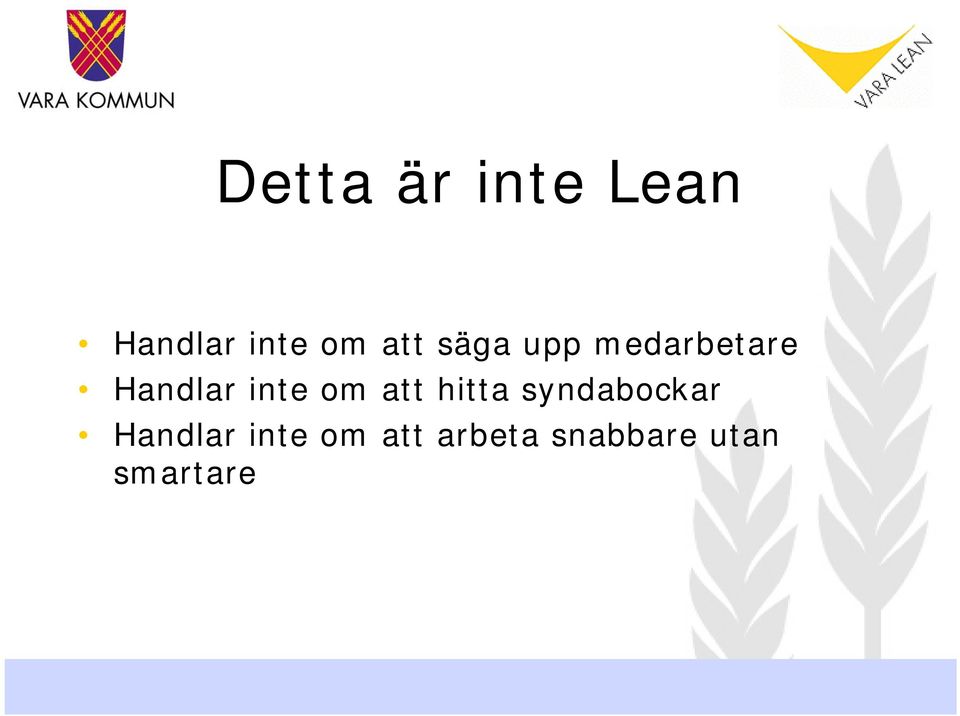 VARA KOMMUN

VARA LEAN

Detta är inte Lean

• Handlar inte om att säga upp medarbetare
• Handlar inte om att hitta syndabockar
• Handlar inte om att arbeta snabbare utan smartare